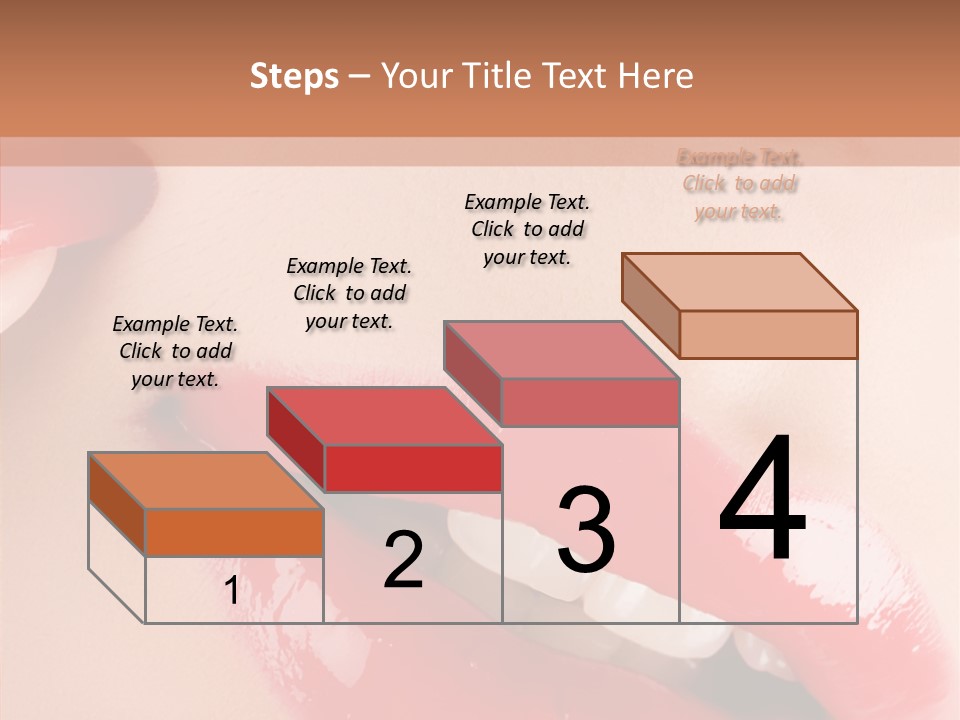 Steps – Your Title Text Here

Example Text. Click to add your text.

Example Text. Click to add your text.

Example Text. Click to add your text.

Example Text. Click to add your text.

1

2

3

4